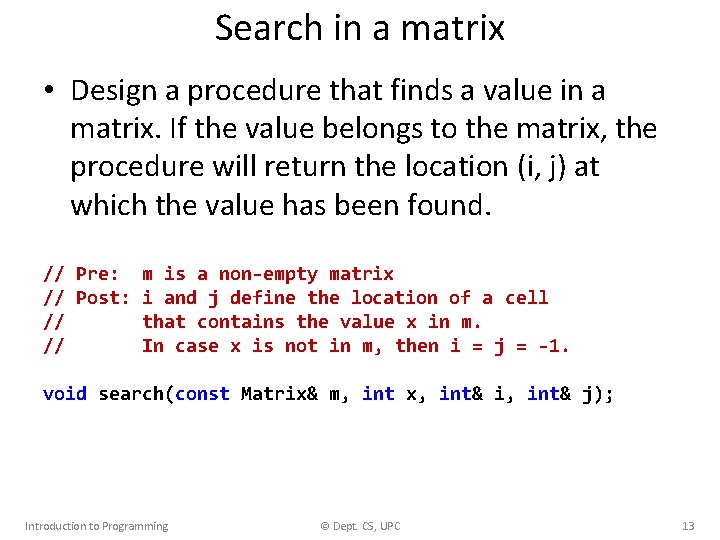 Search in a matrix

• Design a procedure that finds a value in a matrix. If the value belongs to the matrix, the procedure will return the location (i, j) at which the value has been found.

// Pre:  m is a non-empty matrix
// Post: i and j define the location of a cell
//       that contains the value x in m.
//       In case x is not in m, then i = j = -1.

void search(const Matrix& m, int x, int& i, int& j);

Introduction to Programming
© Dept. CS, UPC
13